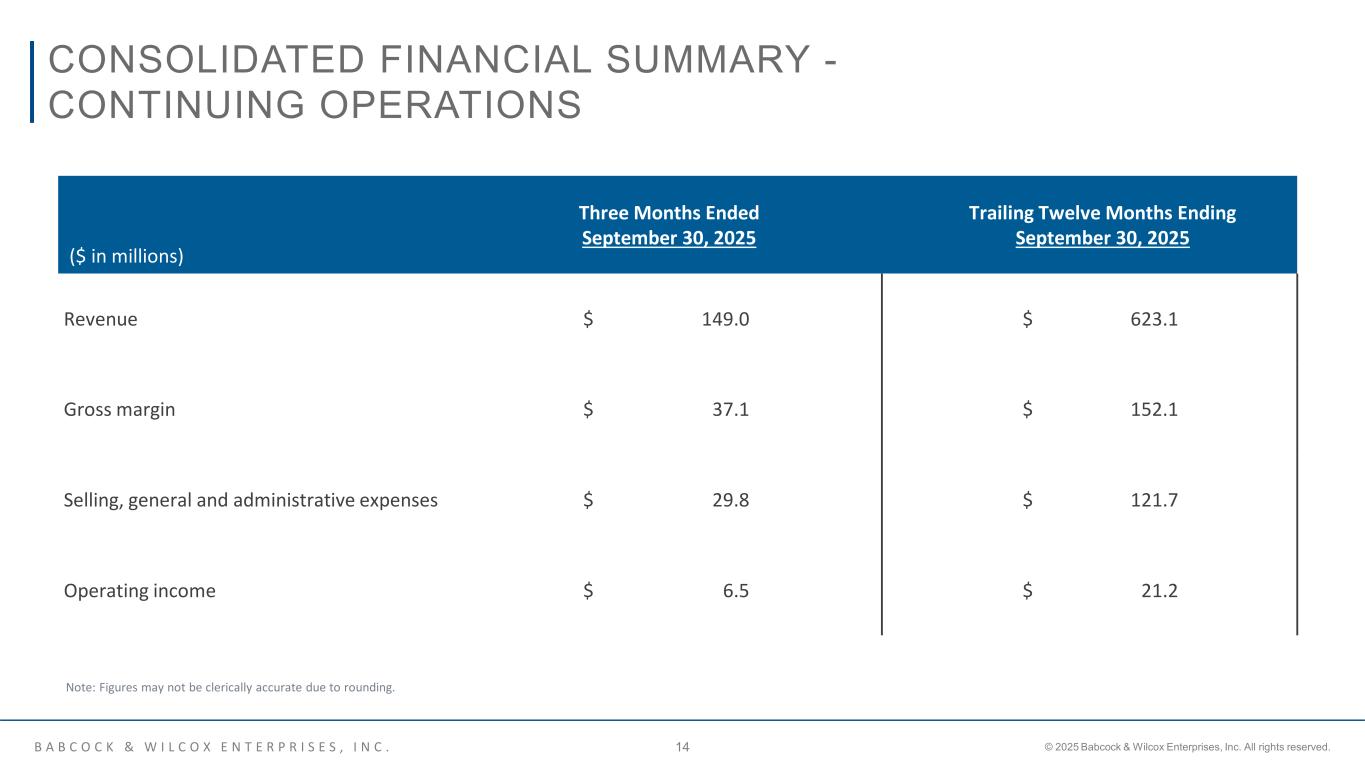 CONSOLIDATED FINANCIAL SUMMARY - CONTINUING OPERATIONS

| (\$ in millions) | Three Months Ended September 30, 2025 | Trailing Twelve Months Ending September 30, 2025 |
|---|---|---|
| Revenue | \$ 149.0 | \$ 623.1 |
| Gross margin | \$ 37.1 | \$ 152.1 |
| Selling, general and administrative expenses | \$ 29.8 | \$ 121.7 |
| Operating income | \$ 6.5 | \$ 21.2 |

Note: Figures may not be clerically accurate due to rounding.

BABCOCK & WILCOX ENTERPRISES, INC.

14

© 2025 Babcock & Wilcox Enterprises, Inc. All rights reserved.